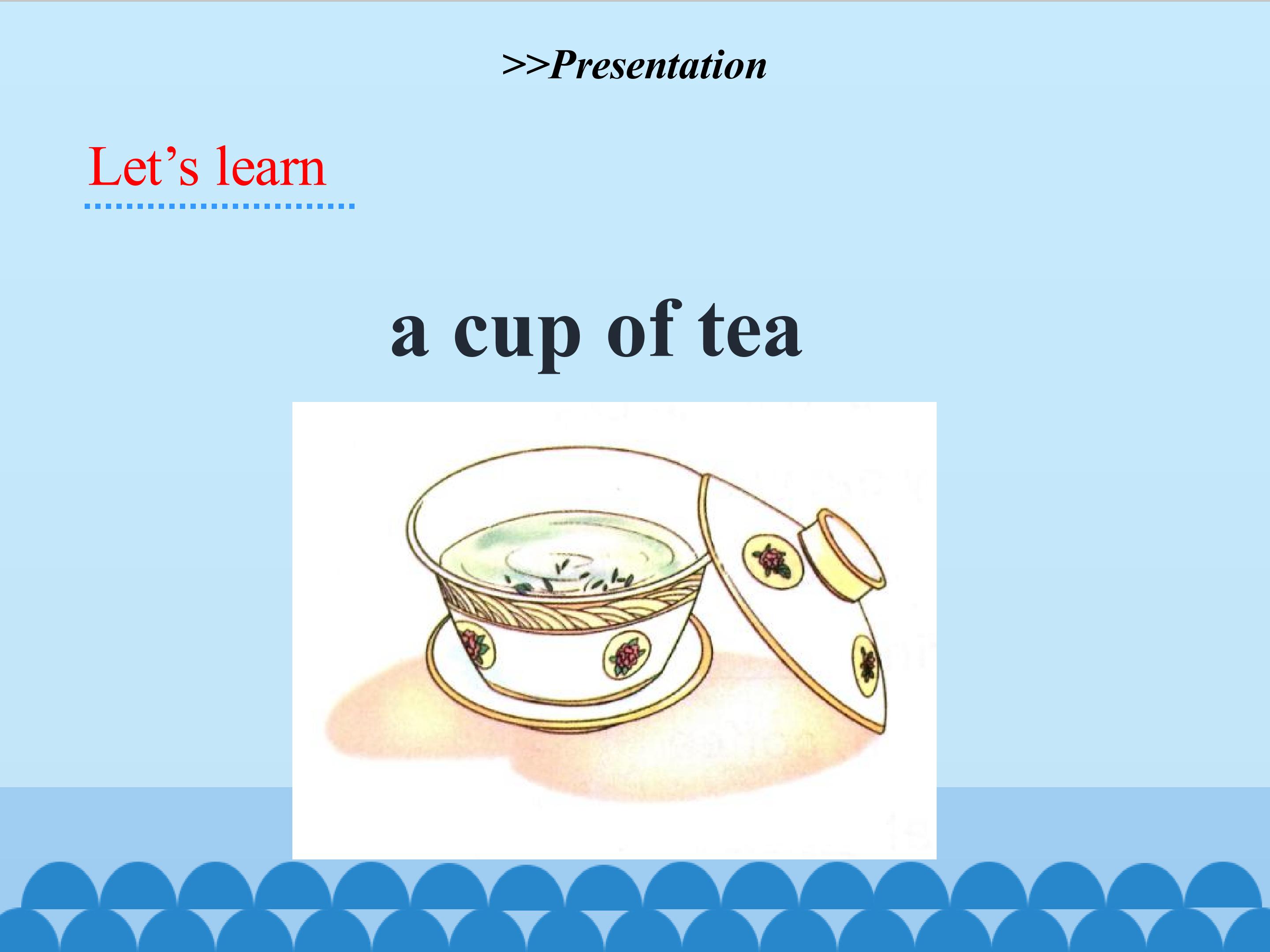 >>Presentation

Let's learn

a cup of tea